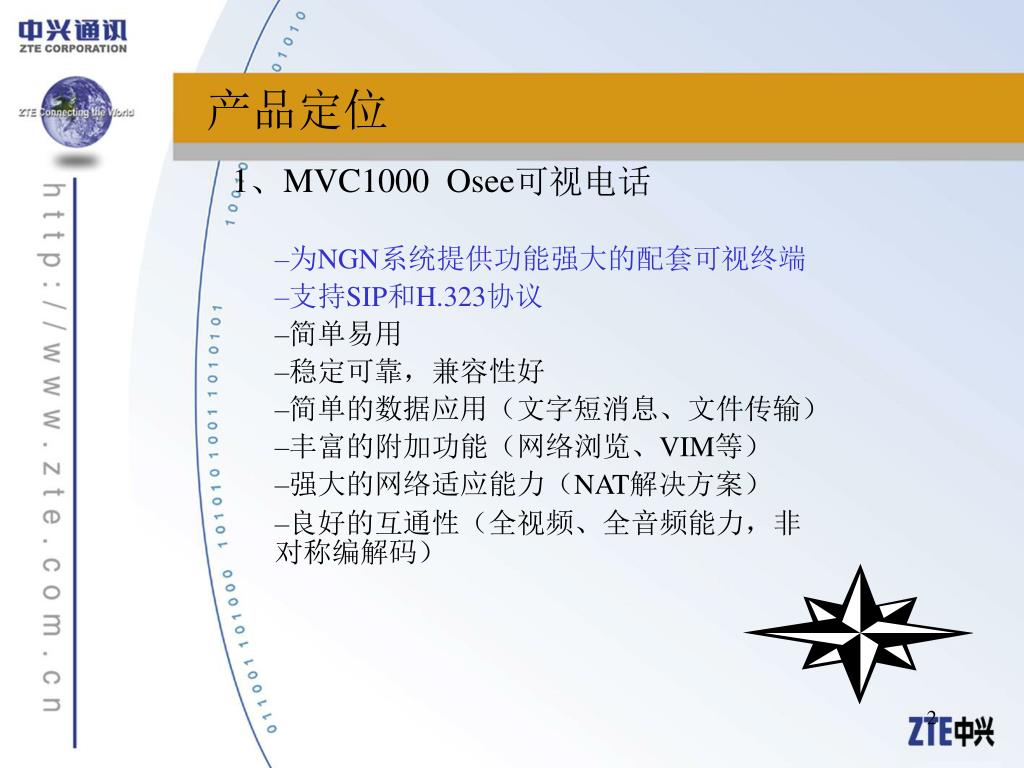 中兴通讯
ZTE CORPORATION

ZTE Connecting the World

http://www.zte.com.cn

产品定位

1、MVC1000 Osee可视电话

–为NGN系统提供功能强大的配套可视终端
–支持SIP和H.323协议
–简单易用
–稳定可靠，兼容性好
–简单的数据应用（文字短消息、文件传输）
–丰富的附加功能（网络浏览、VIM等）
–强大的网络适应能力（NAT解决方案）
–良好的互通性（全视频、全音频能力，非对称编解码）

2

ZTE中兴